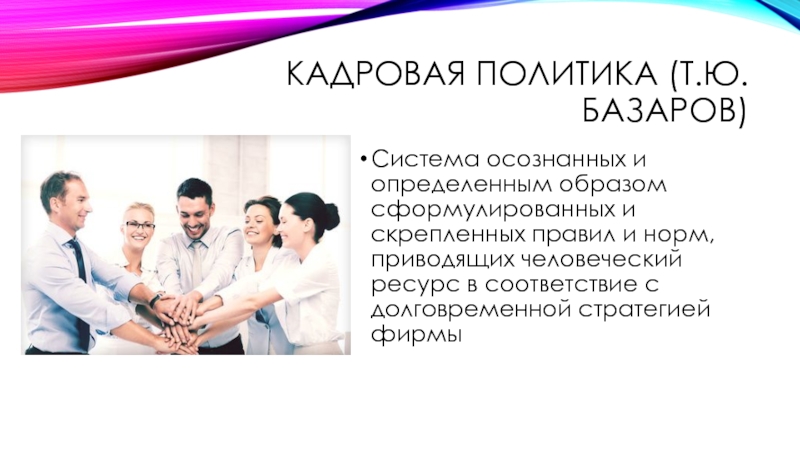 КАДРОВАЯ ПОЛИТИКА (Т.Ю. БАЗАРОВ)

• Система осознанных и определенным образом сформулированных и скрепленных правил и норм, приводящих человеческий ресурс в соответствие с долговременной стратегией фирмы